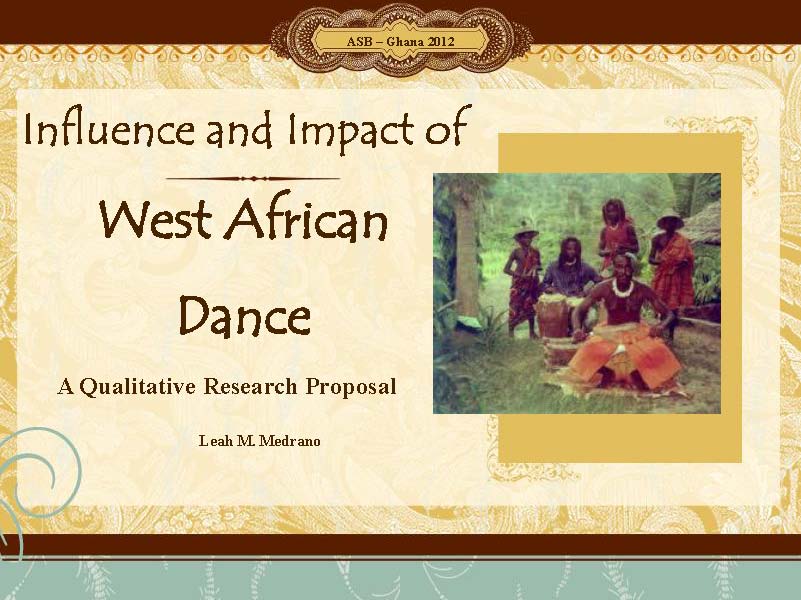 ASB – Ghana 2012

Influence and Impact of

West African

Dance

A Qualitative Research Proposal

Leah M. Medrano